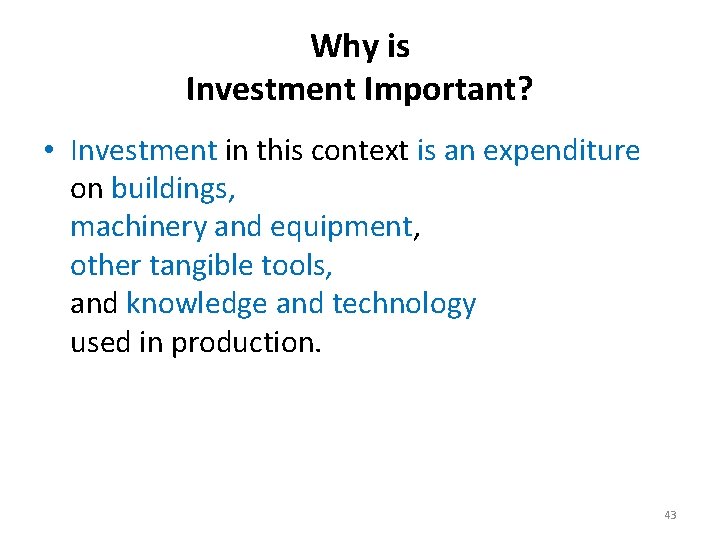 Why is
Investment Important?

• Investment in this context is an expenditure on buildings,
machinery and equipment,
other tangible tools,
and knowledge and technology
used in production.

43